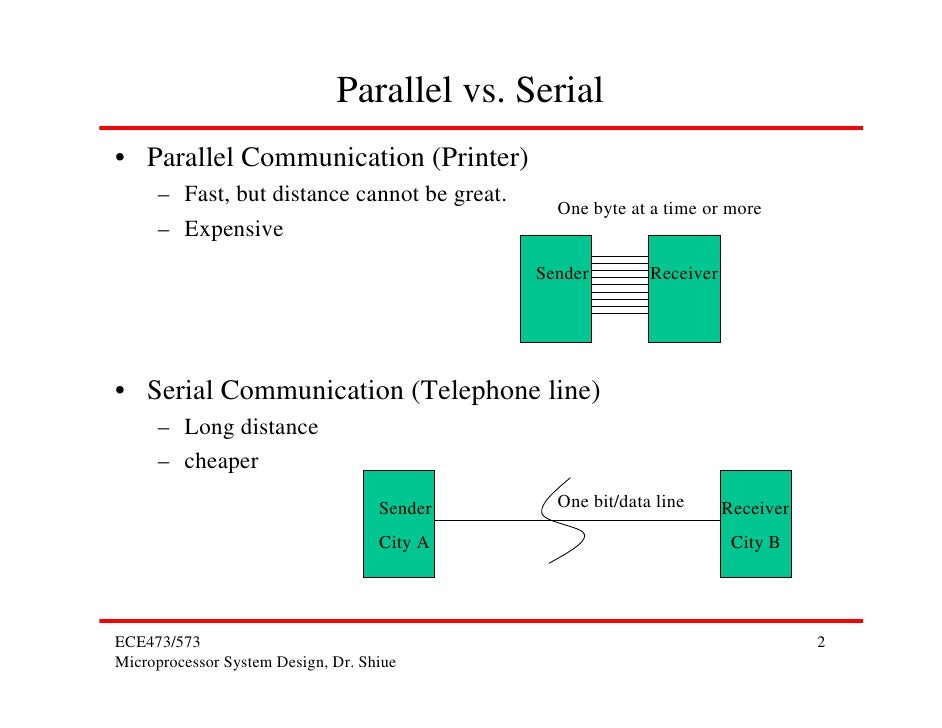 Parallel vs. Serial

• Parallel Communication (Printer)
– Fast, but distance cannot be great.
– Expensive

One byte at a time or more

Sender

Receiver

• Serial Communication (Telephone line)
– Long distance
– cheaper

Sender
City A

One bit/data line

Receiver
City B

ECE473/573
Microprocessor System Design, Dr. Shiue

2